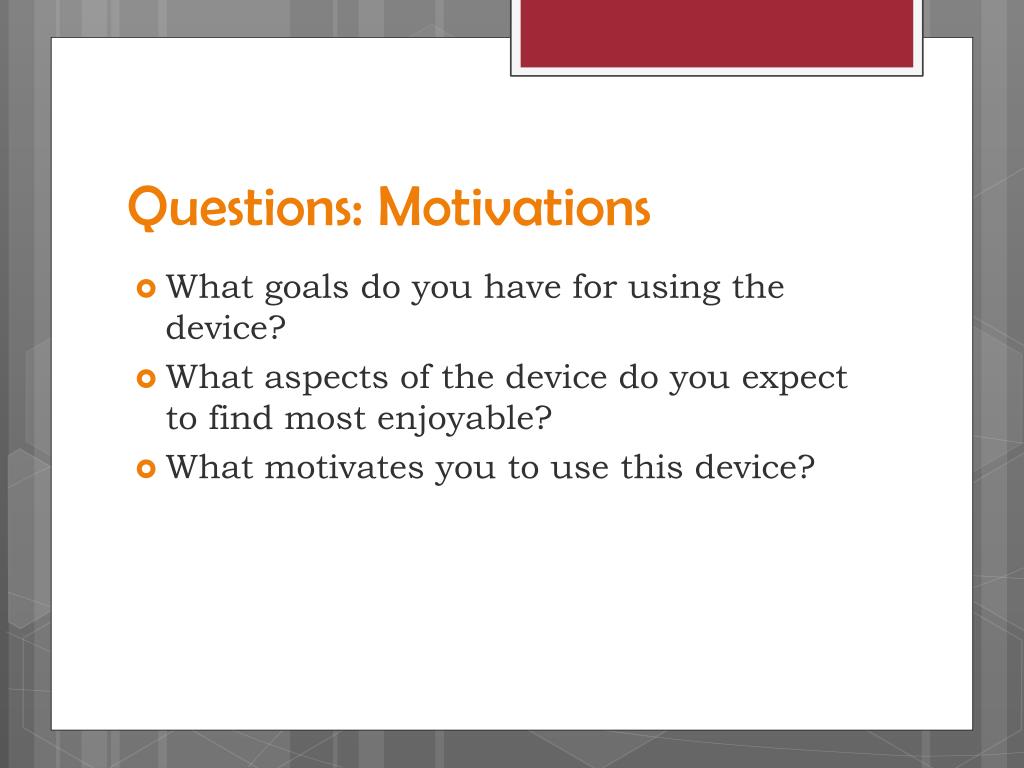 Questions: Motivations

What goals do you have for using the device?

What aspects of the device do you expect to find most enjoyable?

What motivates you to use this device?